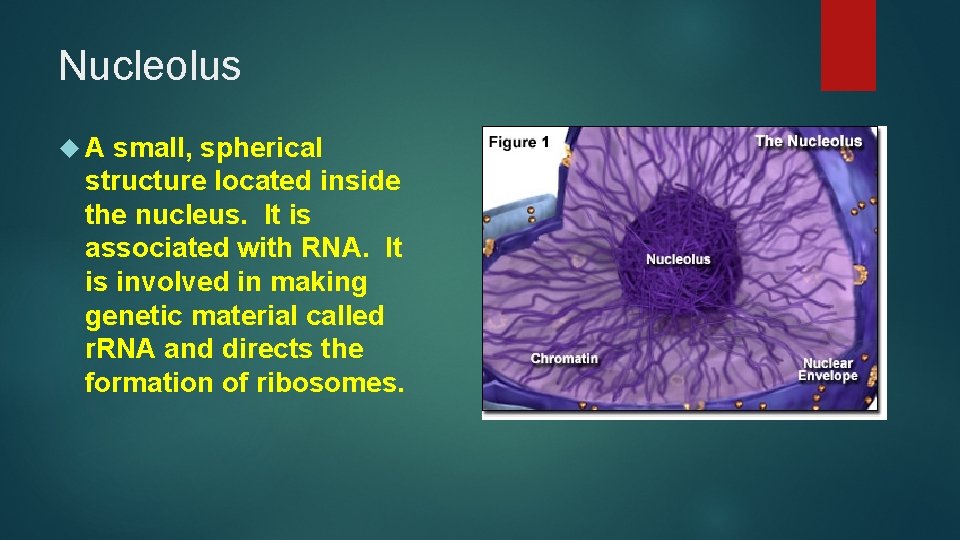 Nucleolus

A small, spherical structure located inside the nucleus. It is associated with RNA. It is involved in making genetic material called rRNA and directs the formation of ribosomes.

Figure 1

The Nucleolus

Nucleolus

Chromatin

Nuclear Envelope